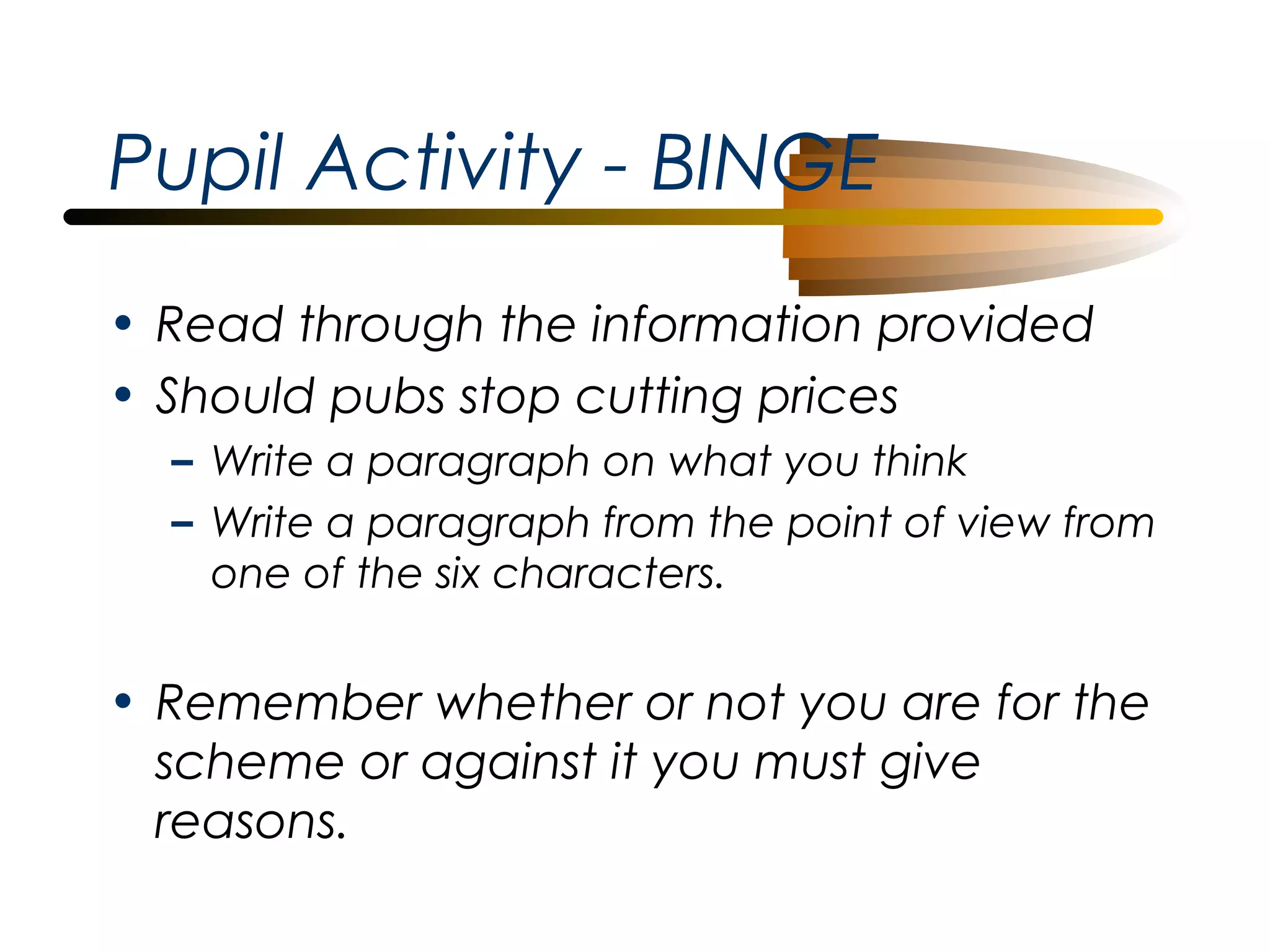 Pupil Activity - BINGE

• Read through the information provided
• Should pubs stop cutting prices
– Write a paragraph on what you think
– Write a paragraph from the point of view from one of the six characters.

• Remember whether or not you are for the scheme or against it you must give reasons.